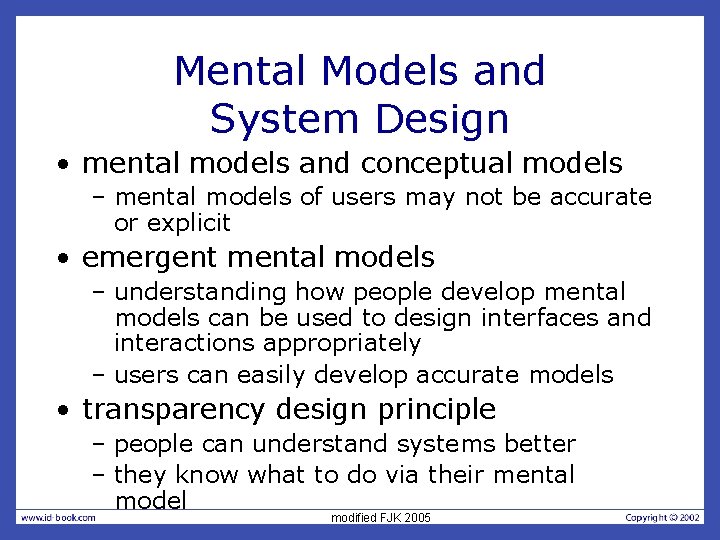 Mental Models and System Design

• mental models and conceptual models
– mental models of users may not be accurate or explicit
• emergent mental models
– understanding how people develop mental models can be used to design interfaces and interactions appropriately
– users can easily develop accurate models
• transparency design principle
– people can understand systems better
– they know what to do via their mental model

www.id-book.com
modified FJK 2005
Copyright © 2002